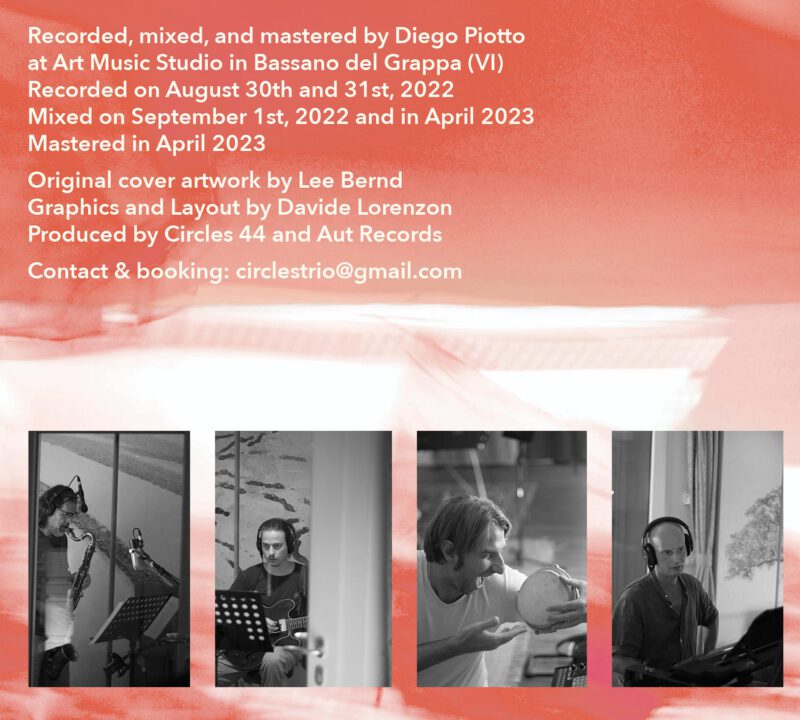 Recorded, mixed, and mastered by Diego Piotto
at Art Music Studio in Bassano del Grappa (VI)
Recorded on August 30th and 31st, 2022
Mixed on September 1st, 2022 and in April 2023
Mastered in April 2023

Original cover artwork by Lee Bernd
Graphics and Layout by Davide Lorenzon
Produced by Circles 44 and Aut Records

Contact & booking: circlestrio@gmail.com